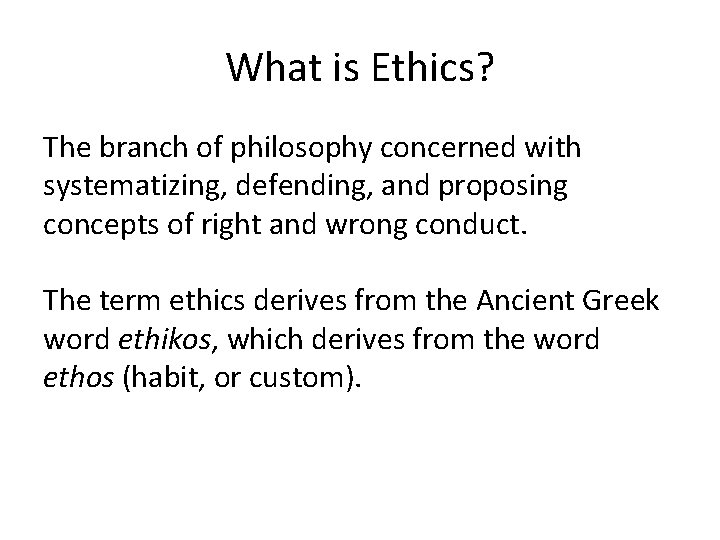 What is Ethics?

The branch of philosophy concerned with systematizing, defending, and proposing concepts of right and wrong conduct.

The term ethics derives from the Ancient Greek word ethikos, which derives from the word ethos (habit, or custom).